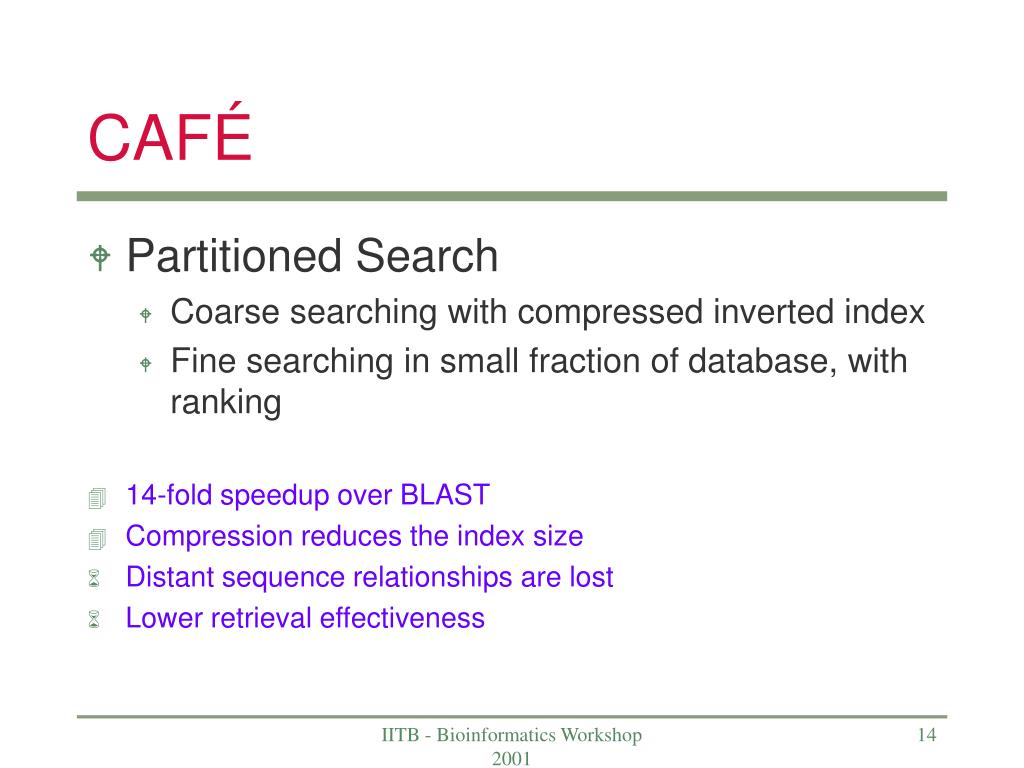 CAFÉ

Partitioned Search

Coarse searching with compressed inverted index

Fine searching in small fraction of database, with ranking

14-fold speedup over BLAST

Compression reduces the index size

Distant sequence relationships are lost

Lower retrieval effectiveness

IITB - Bioinformatics Workshop 2001

14